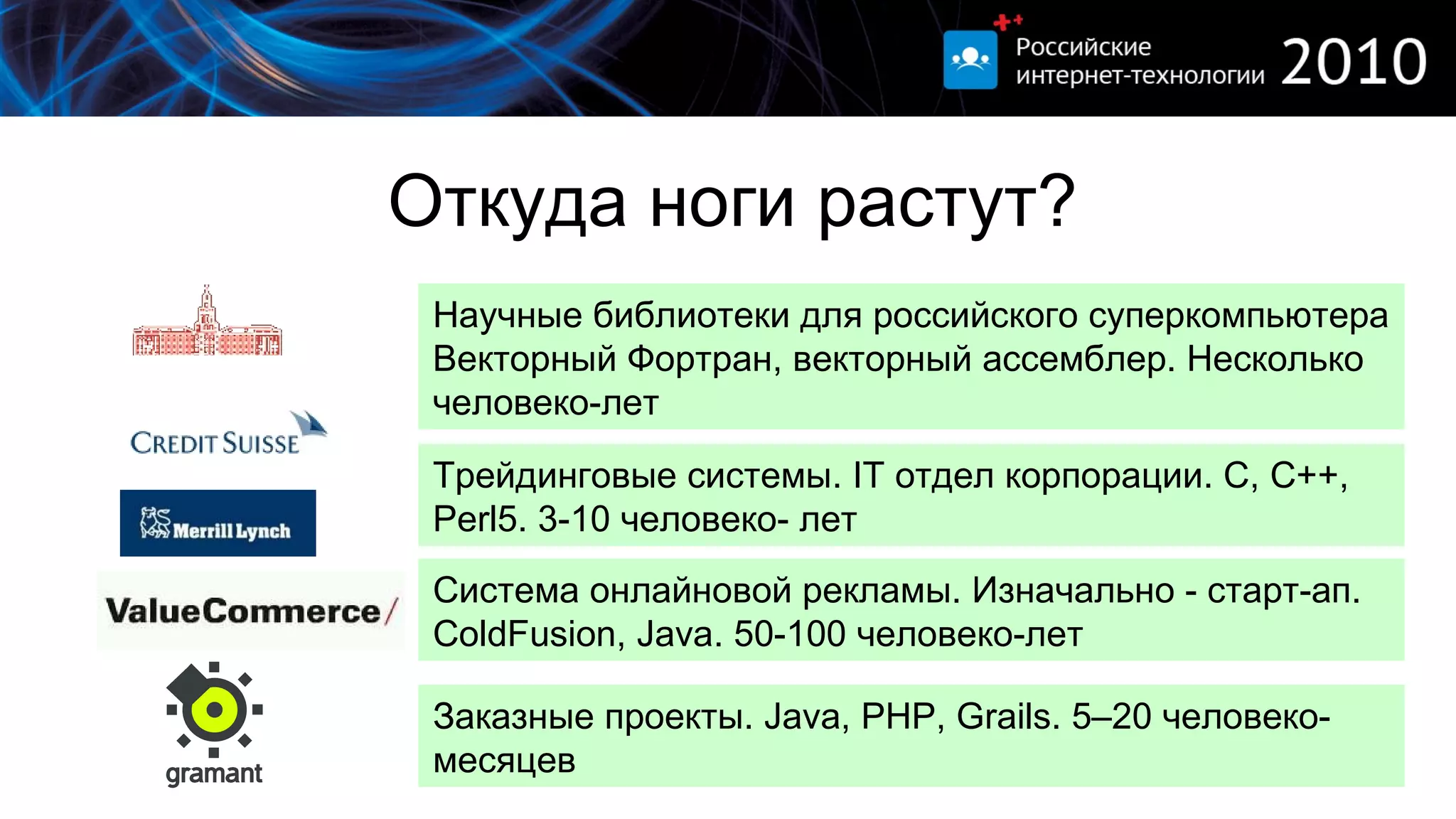 Российские интернет-технологии 2010

Откуда ноги растут?

Научные библиотеки для российского суперкомпьютера Векторный Фортран, векторный ассемблер. Несколько человеко-лет

CREDIT SUISSE

Merrill Lynch

Трейдинговые системы. IT отдел корпорации. C, C++, Perl5. 3-10 человеко- лет

ValueCommerce/

Система онлайновой рекламы. Изначально - старт-ап. ColdFusion, Java. 50-100 человеко-лет

gramant

Заказные проекты. Java, PHP, Grails. 5–20 человеко-месяцев